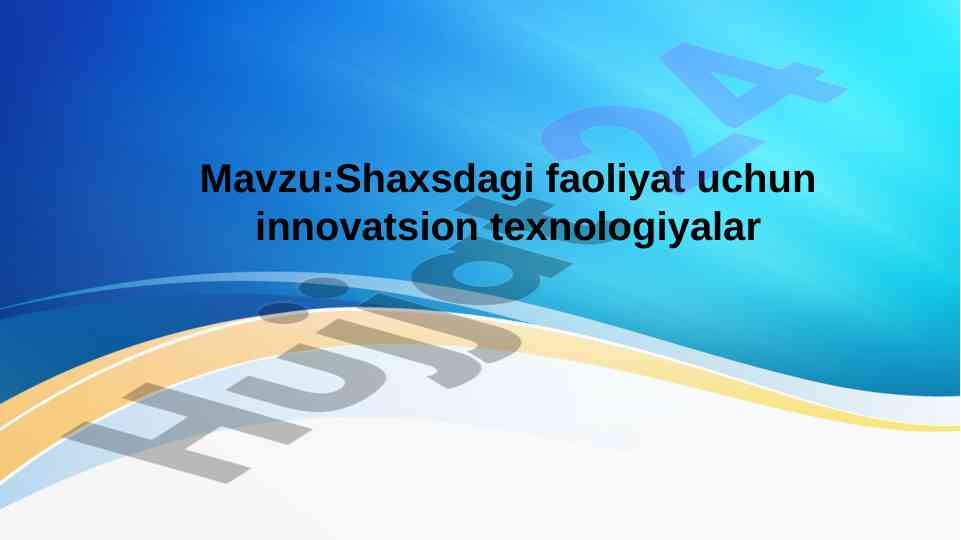 Mavzu:Shaxsdagi faoliyat uchun innovatsion texnologiyalar

Hujjat24